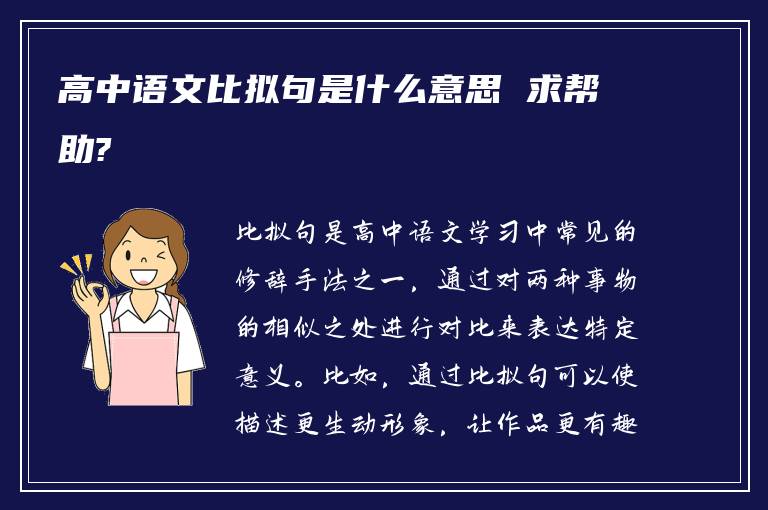 高中语文比拟句是什么意思 求帮助?

比拟句是高中语文学习中常见的修辞手法之一，通过对两种事物的相似之处进行对比来表达特定意义。比如，通过比拟句可以使描述更生动形象，让作品更有趣